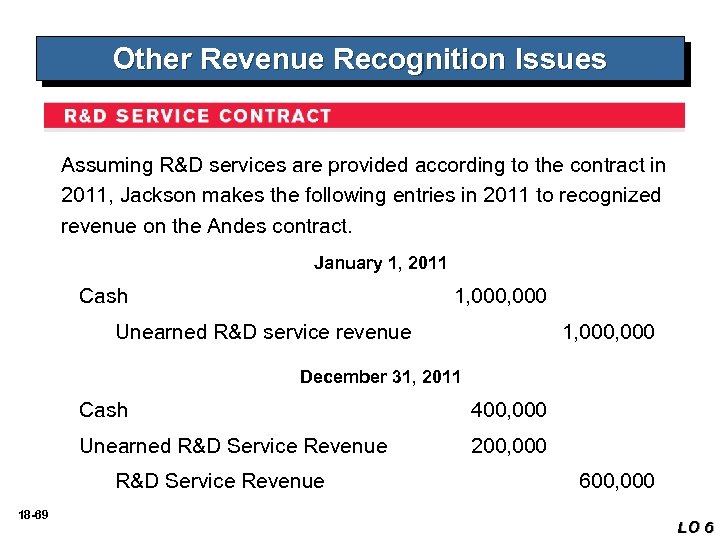 Other Revenue Recognition Issues

R&D SERVICE CONTRACT

Assuming R&D services are provided according to the contract in 2011, Jackson makes the following entries in 2011 to recognized revenue on the Andes contract.

January 1, 2011

| | | |
|---|---|---|
| Cash | 1,000,000 | |
| Unearned R&D service revenue | | 1,000,000 |

December 31, 2011

| | | |
|---|---|---|
| Cash | 400,000 | |
| Unearned R&D Service Revenue | 200,000 | |
| R&D Service Revenue | | 600,000 |

18-69

LO 6